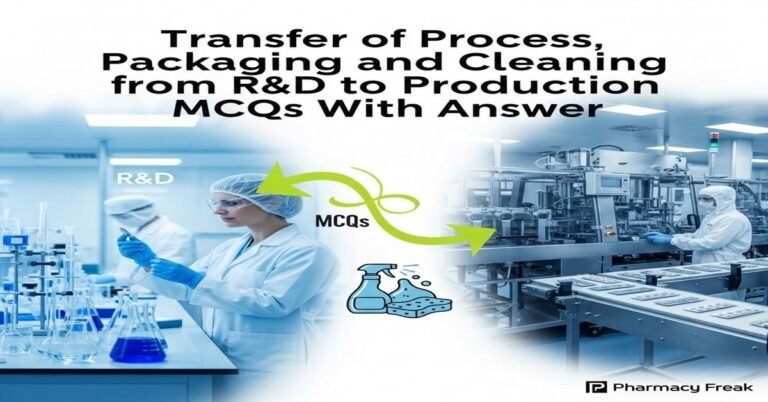 Transfer of Process, Packaging and Cleaning from R&D to Production MCQs With Answer

R&D

MCQs

Pharmacy Freak